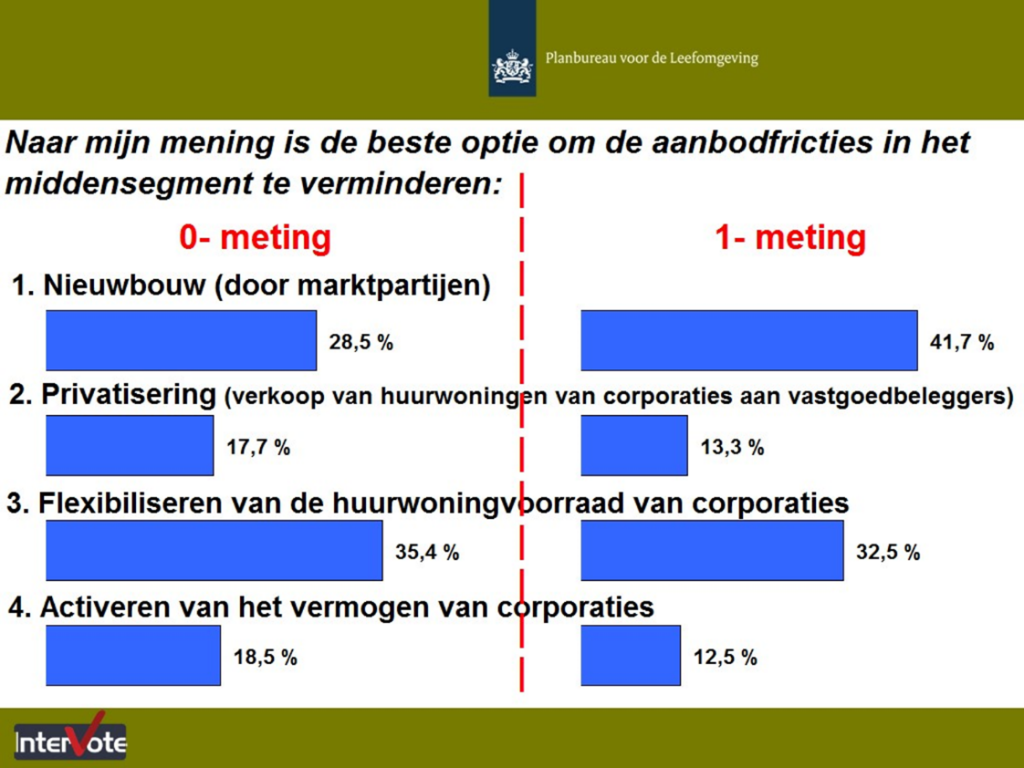 Planbureau voor de Leefomgeving

Naar mijn mening is de beste optie om de aanbodfricties in het middensegment te verminderen:

0- meting

1- meting

1. Nieuwbouw (door marktpartijen)

28,5 %

41,7 %

2. Privatisering (verkoop van huurwoningen van corporaties aan vastgoedbeleggers)

17,7 %

13,3 %

3. Flexibiliseren van de huurwoningvoorraad van corporaties

35,4 %

32,5 %

4. Activeren van het vermogen van corporaties

18,5 %

12,5 %

InterVote